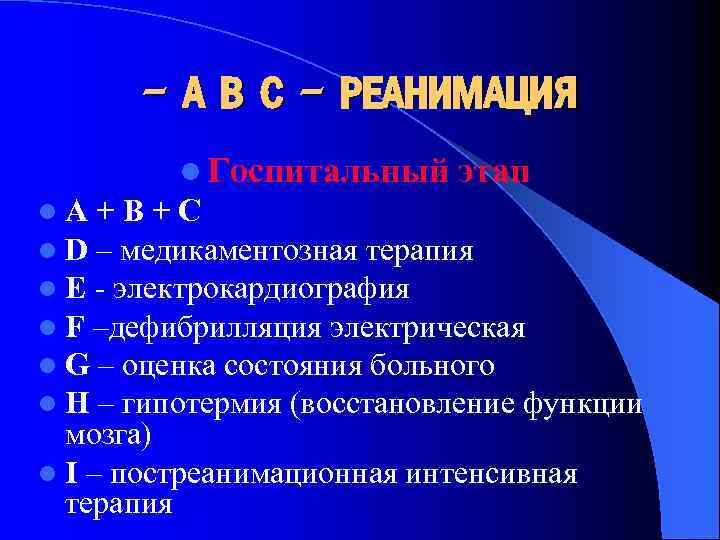 – A B C – РЕАНИМАЦИЯ

Госпитальный этап

A + B + C

D – медикаментозная терапия

E - электрокардиография

F –дефибрилляция электрическая

G – оценка состояния больного

H – гипотермия (восстановление функции мозга)

I – постреанимационная интенсивная терапия